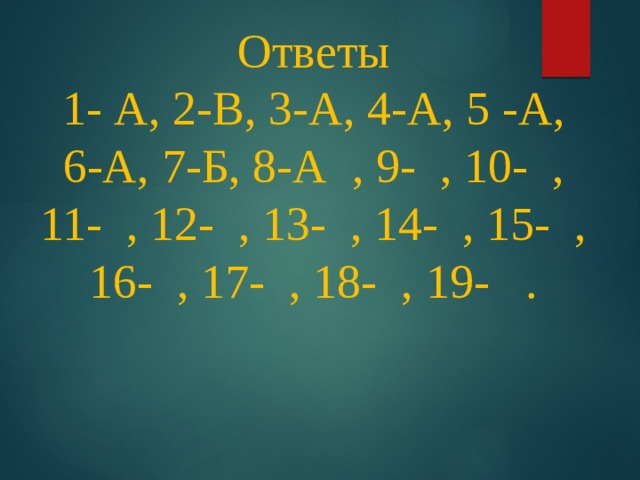 Ответы

1- А, 2-В, 3-А, 4-А, 5 -А, 6-А, 7-Б, 8-А , 9- , 10- , 11- , 12- , 13- , 14- , 15- , 16- , 17- , 18- , 19- .